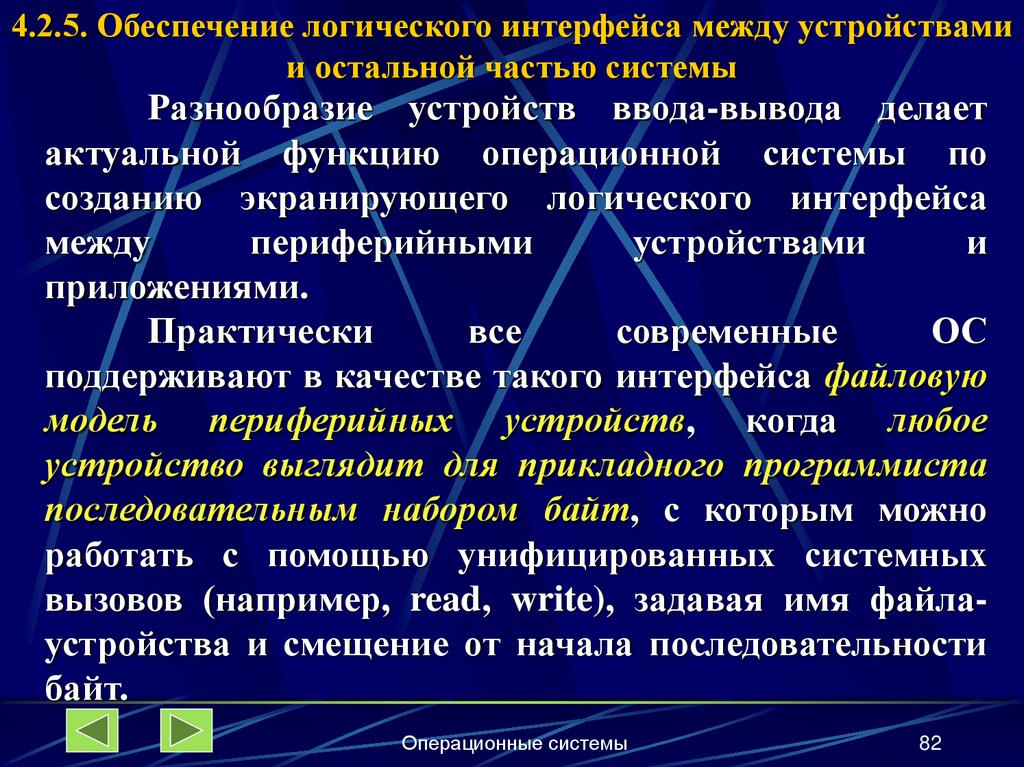 4.2.5. Обеспечение логического интерфейса между устройствами и остальной частью системы

Разнообразие устройств ввода-вывода делает актуальной функцию операционной системы по созданию экранирующего логического интерфейса между периферийными устройствами и приложениями.

Практически все современные ОС поддерживают в качестве такого интерфейса файловую модель периферийных устройств, когда любое устройство выглядит для прикладного программиста последовательным набором байт, с которым можно работать с помощью унифицированных системных вызовов (например, read, write), задавая имя файла-устройства и смещение от начала последовательности байт.

Операционные системы

82